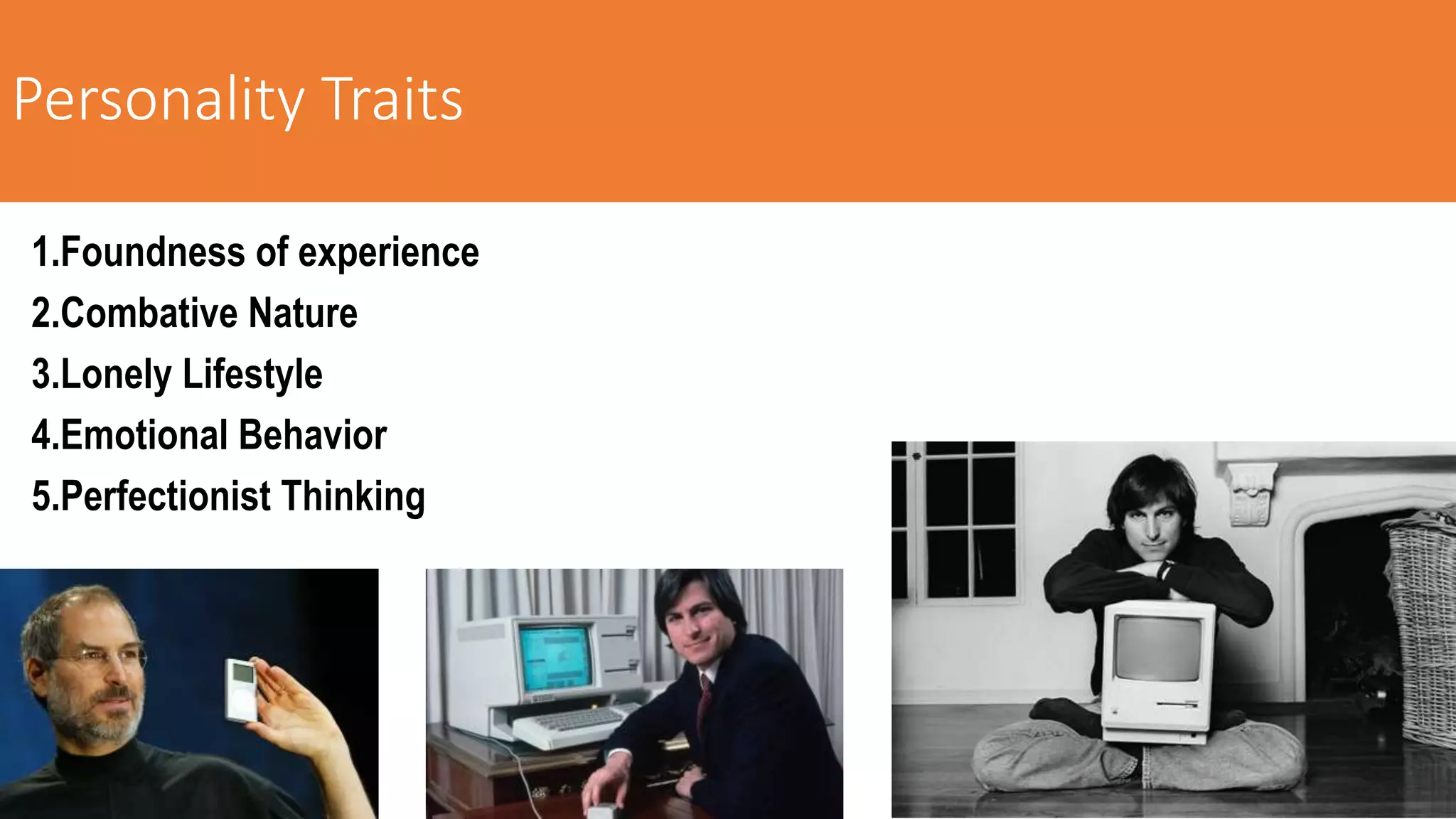 Personality Traits

1.Foundness of experience
2.Combative Nature
3.Lonely Lifestyle
4.Emotional Behavior
5.Perfectionist Thinking